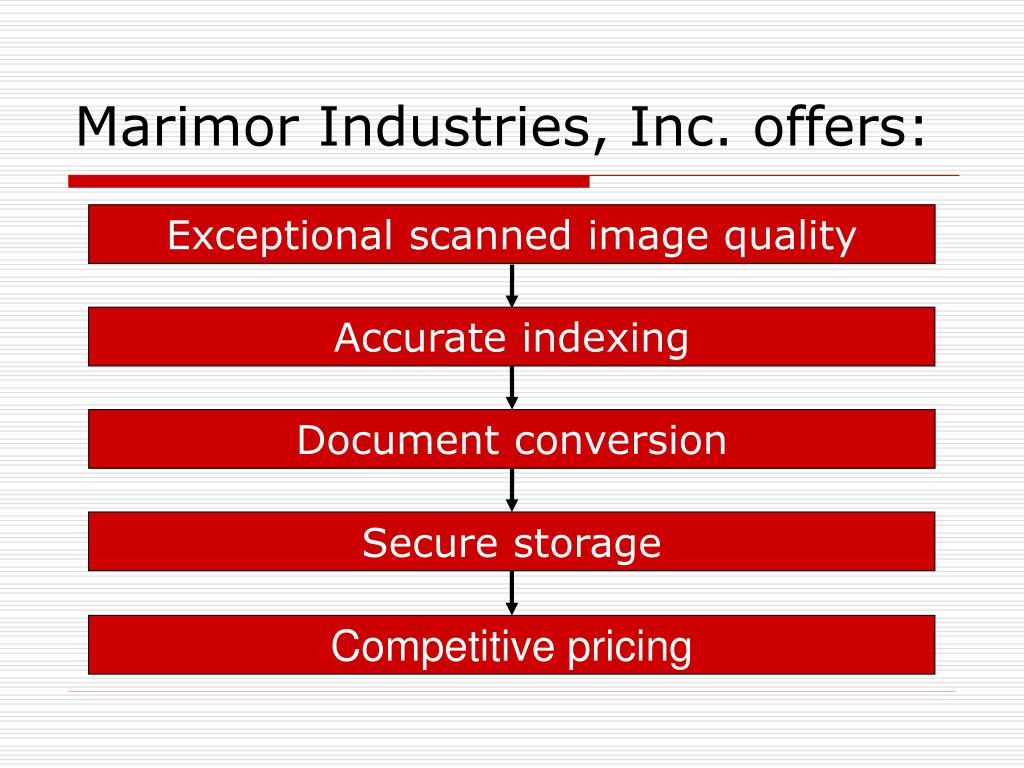 Marimor Industries, Inc. offers:

Exceptional scanned image quality

Accurate indexing

Document conversion

Secure storage

Competitive pricing